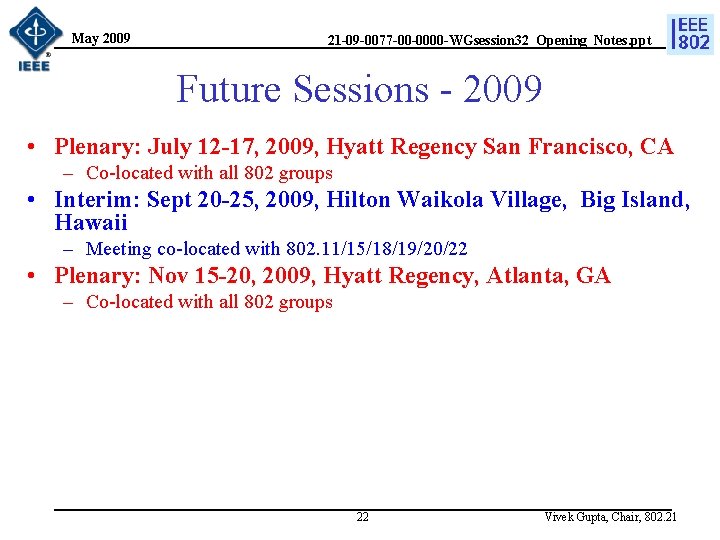 IEEE

May 2009

21-09-0077-00-0000-WGsession32_Opening_Notes.ppt

IEEE 802

Future Sessions - 2009

• Plenary: July 12-17, 2009, Hyatt Regency San Francisco, CA
– Co-located with all 802 groups
• Interim: Sept 20-25, 2009, Hilton Waikola Village, Big Island, Hawaii
– Meeting co-located with 802.11/15/18/19/20/22
• Plenary: Nov 15-20, 2009, Hyatt Regency, Atlanta, GA
– Co-located with all 802 groups

22

Vivek Gupta, Chair, 802.21